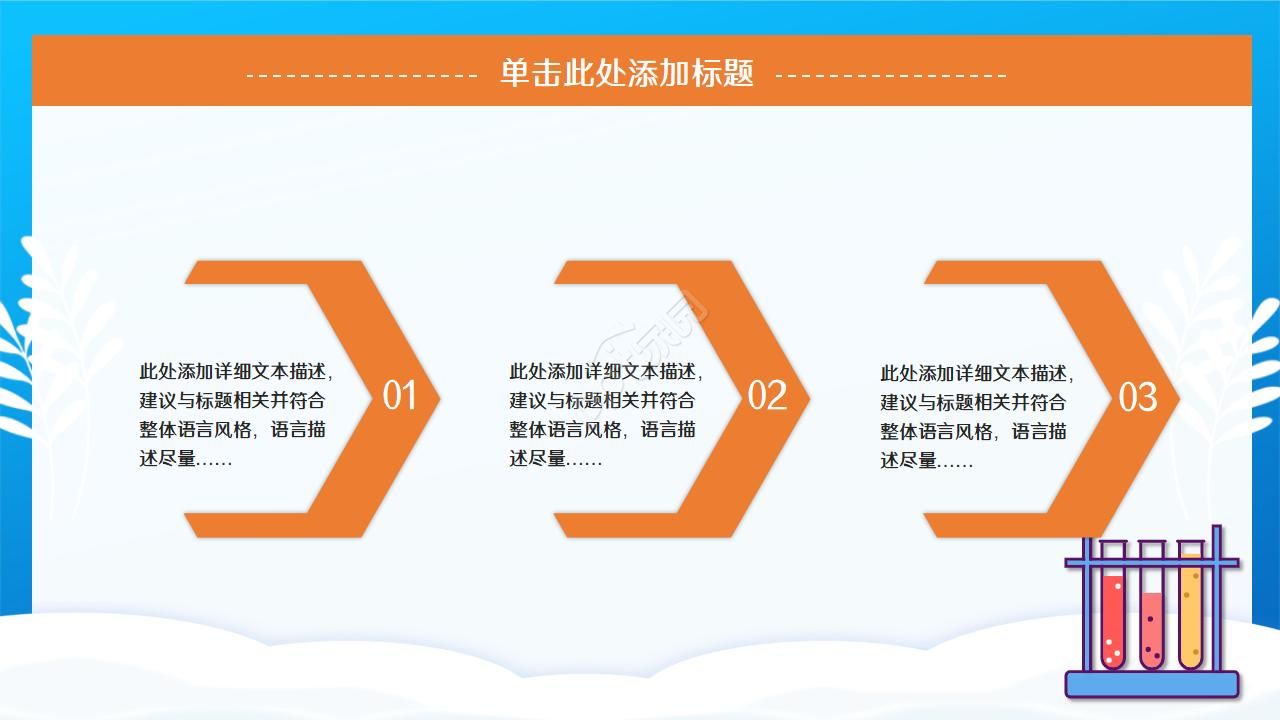 单击此处添加标题

此处添加详细文本描述，建议与标题相关并符合整体语言风格，语言描述尽量……

01

此处添加详细文本描述，建议与标题相关并符合整体语言风格，语言描述尽量……

02

此处添加详细文本描述，建议与标题相关并符合整体语言风格，语言描述尽量……

03